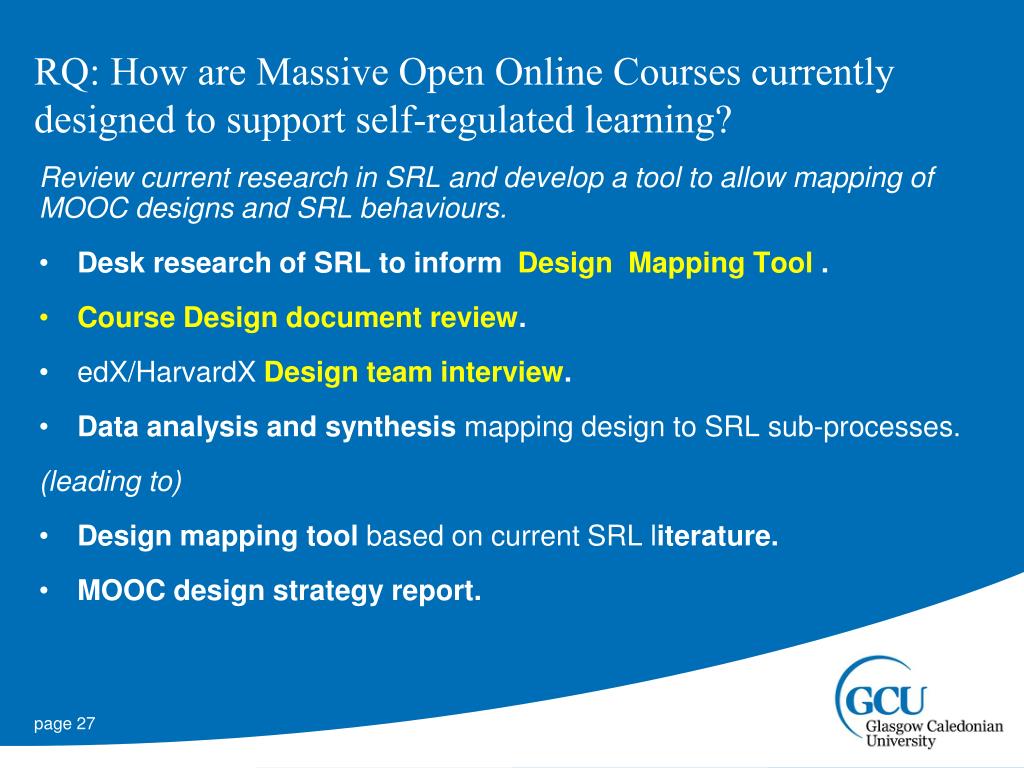 RQ: How are Massive Open Online Courses currently designed to support self-regulated learning?

Review current research in SRL and develop a tool to allow mapping of MOOC designs and SRL behaviours.

• Desk research of SRL to inform Design Mapping Tool .

• Course Design document review.

• edX/HarvardX Design team interview.

• Data analysis and synthesis mapping design to SRL sub-processes.

(leading to)

• Design mapping tool based on current SRL literature.

• MOOC design strategy report.

page 27

GCU
Glasgow Caledonian University